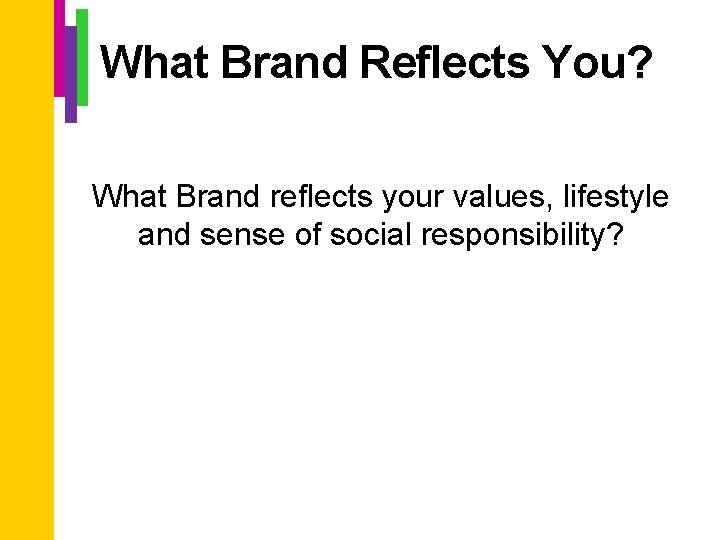 What Brand Reflects You?

What Brand reflects your values, lifestyle and sense of social responsibility?